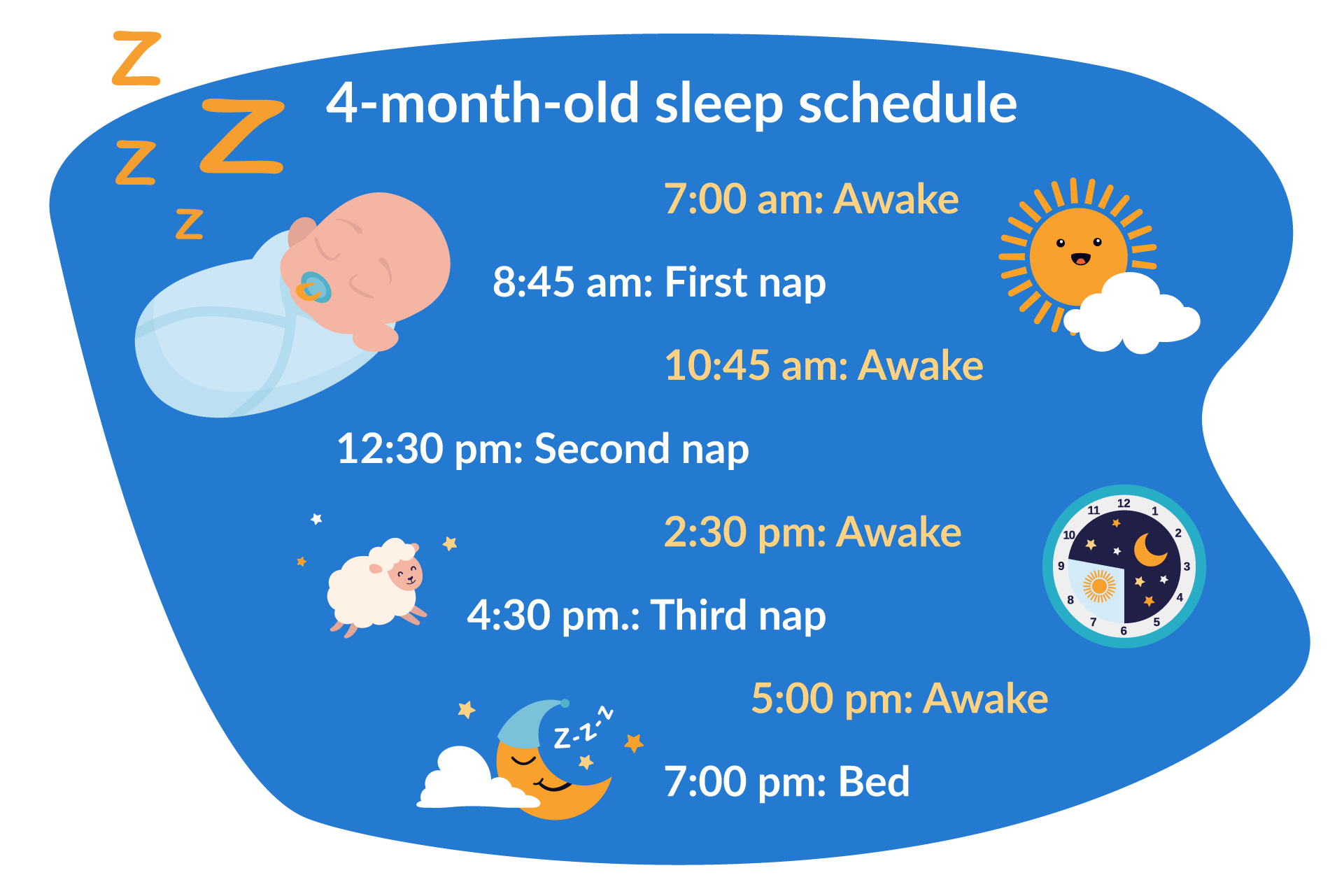 Z
Z Z
Z

4-month-old sleep schedule

7:00 am: Awake

8:45 am: First nap

10:45 am: Awake

12:30 pm: Second nap

2:30 pm: Awake

4:30 pm.: Third nap

5:00 pm: Awake

7:00 pm: Bed

12 1 2 3 4 5 6 7 8 9 10 11

Z-Z-Z